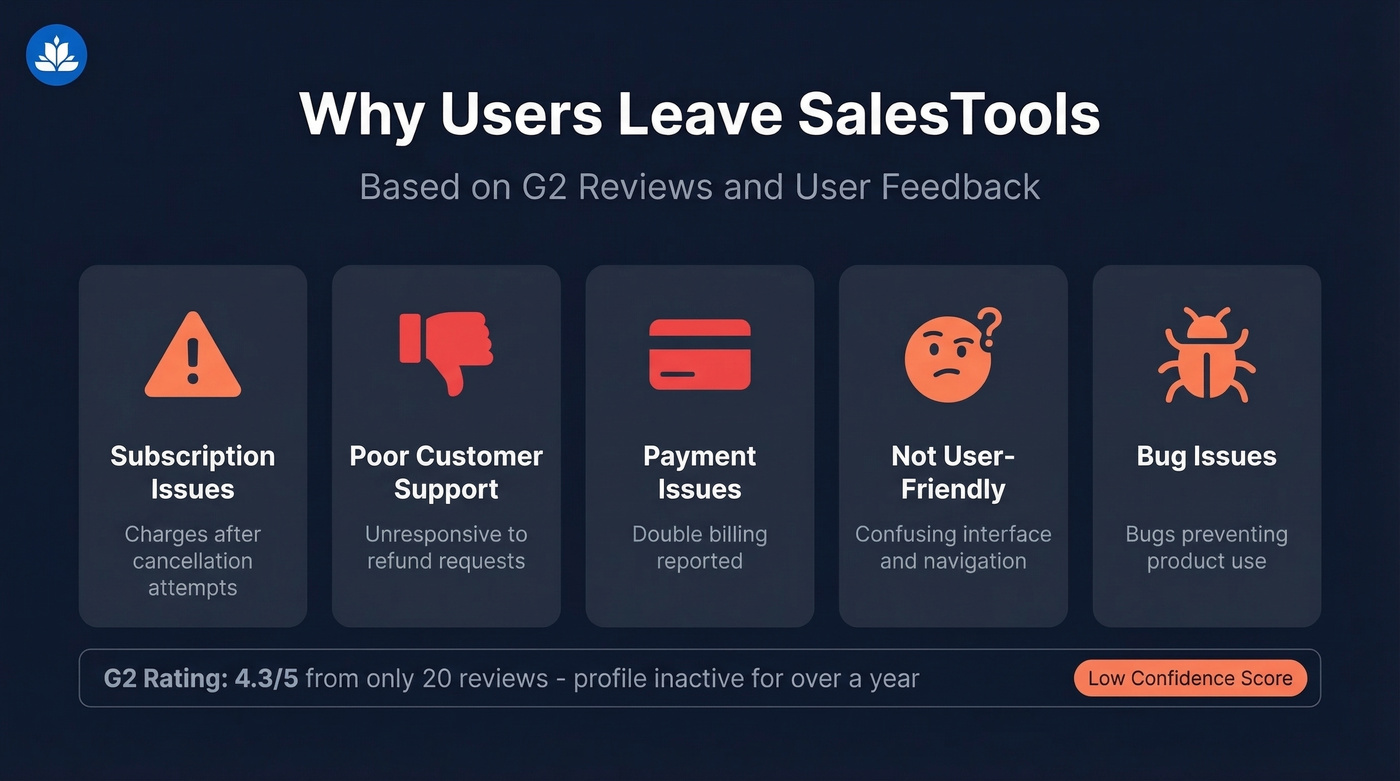 Why Users Leave SalesTools

Based on G2 Reviews and User Feedback

Subscription Issues

Charges after cancellation attempts

Poor Customer Support

Unresponsive to refund requests

Payment Issues

Double billing reported

Not User-Friendly

Confusing interface and navigation

Bug Issues

Bugs preventing product use

G2 Rating: 4.3/5 from only 20 reviews - profile inactive for over a year

Low Confidence Score